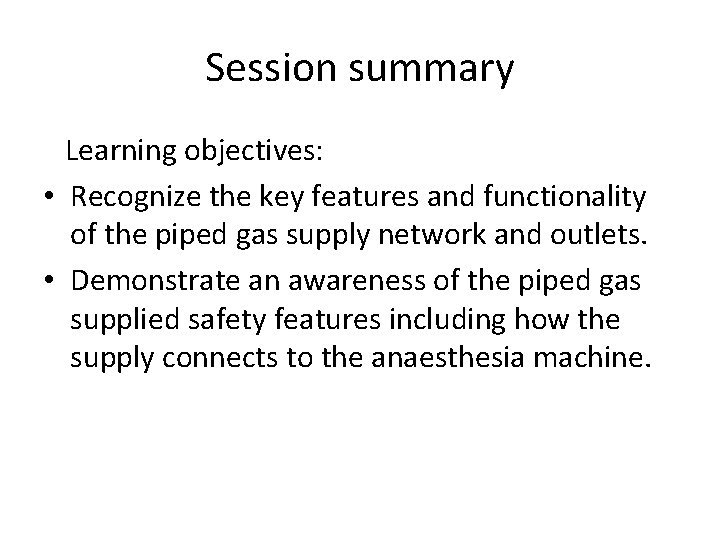 Session summary

Learning objectives:

• Recognize the key features and functionality of the piped gas supply network and outlets.
• Demonstrate an awareness of the piped gas supplied safety features including how the supply connects to the anaesthesia machine.